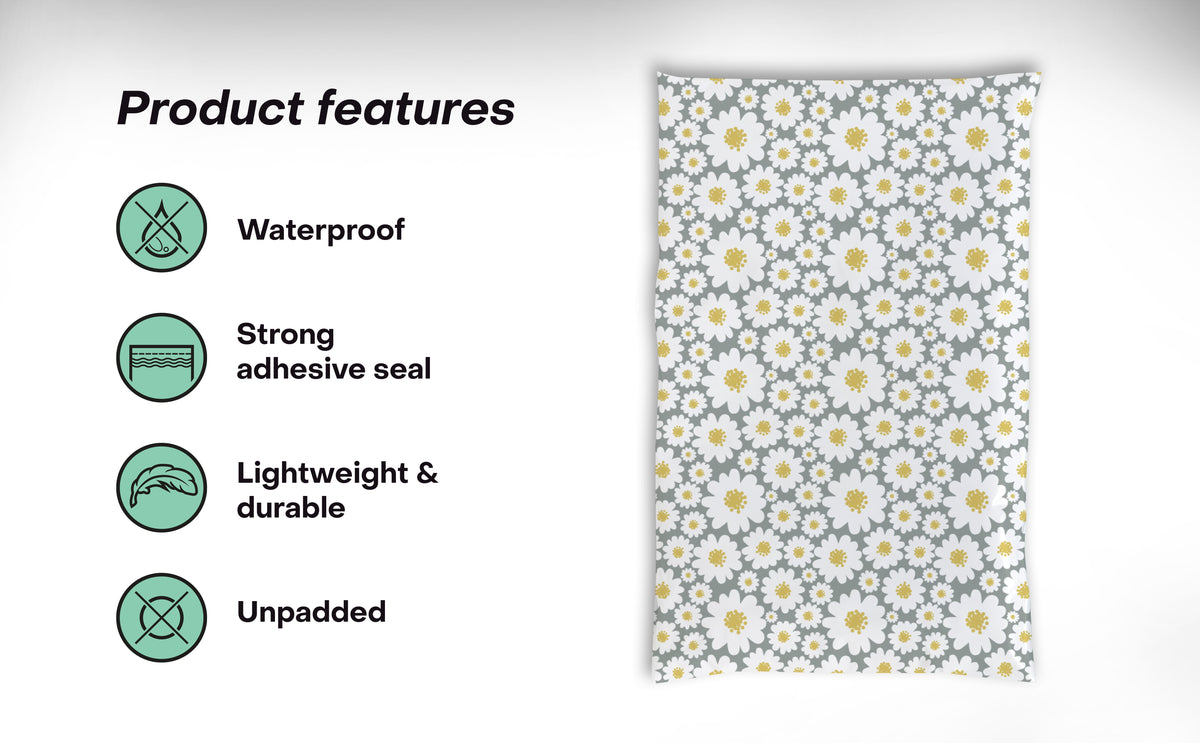 Product features

Waterproof

Strong adhesive seal

Lightweight & durable

Unpadded